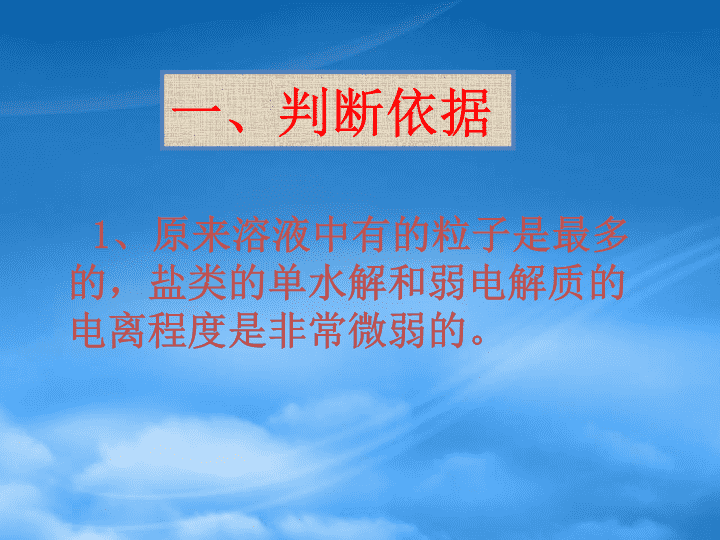 一、判断依据

1、原来溶液中有的粒子是最多的，盐类的单水解和弱电解质的电离程度是非常微弱的。